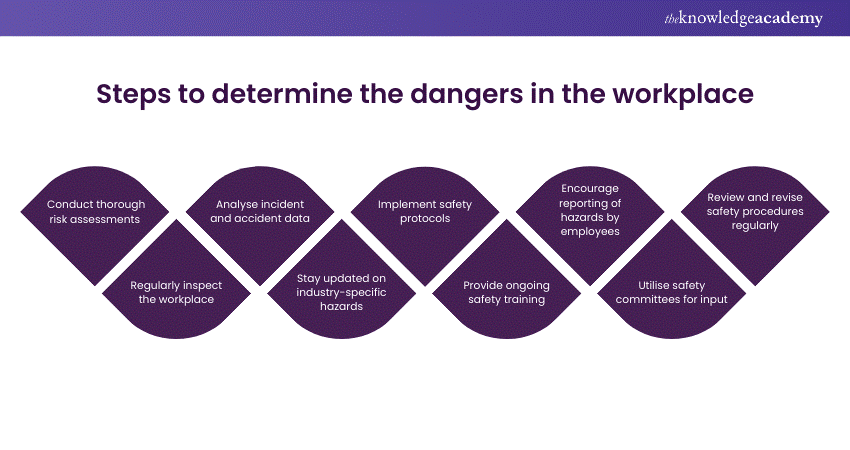 theknowledgeacademy

Steps to determine the dangers in the workplace

Conduct thorough risk assessments

Regularly inspect the workplace

Analyse incident and accident data

Stay updated on industry-specific hazards

Implement safety protocols

Provide ongoing safety training

Encourage reporting of hazards by employees

Utilise safety committees for input

Review and revise safety procedures regularly